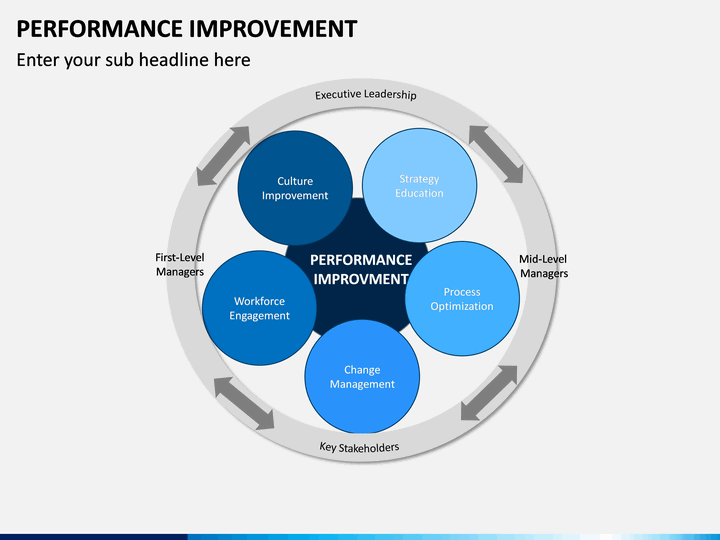 PERFORMANCE IMPROVEMENT
Enter your sub headline here

Executive Leadership

Culture Improvement

Strategy Education

First-Level Managers

PERFORMANCE IMPROVMENT

Mid-Level Managers

Workforce Engagement

Process Optimization

Change Management

Key Stakeholders